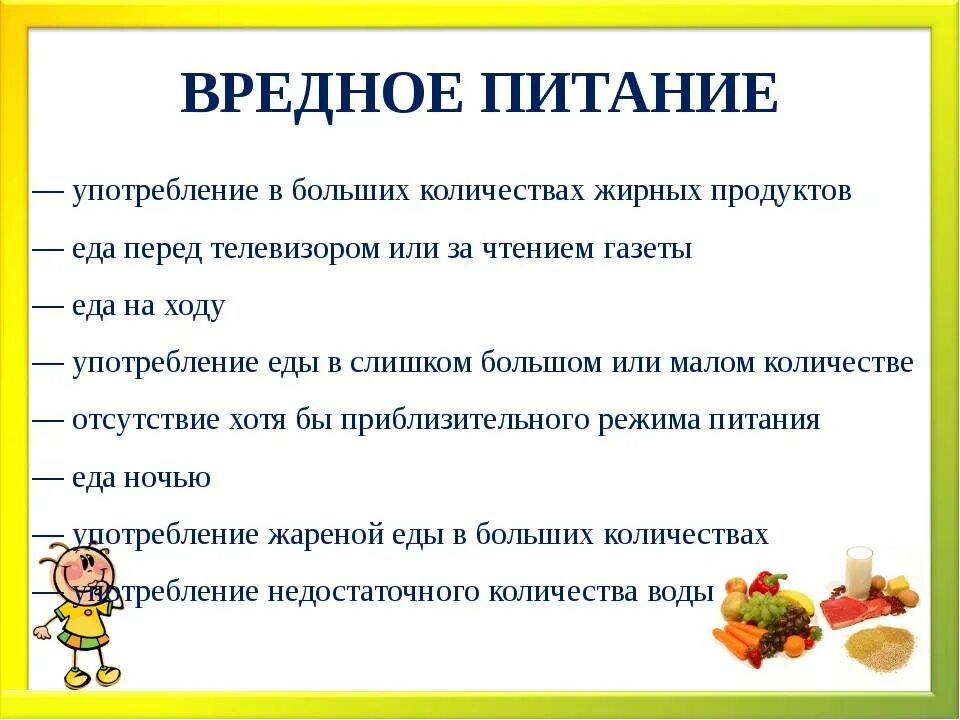 ВРЕДНОЕ ПИТАНИЕ

— употребление в больших количествах жирных продуктов

— еда перед телевизором или за чтением газеты

— еда на ходу

— употребление еды в слишком большом или малом количестве

— отсутствие хотя бы приблизительного режима питания

— еда ночью

— употребление жареной еды в больших количествах

— употребление недостаточного количества воды